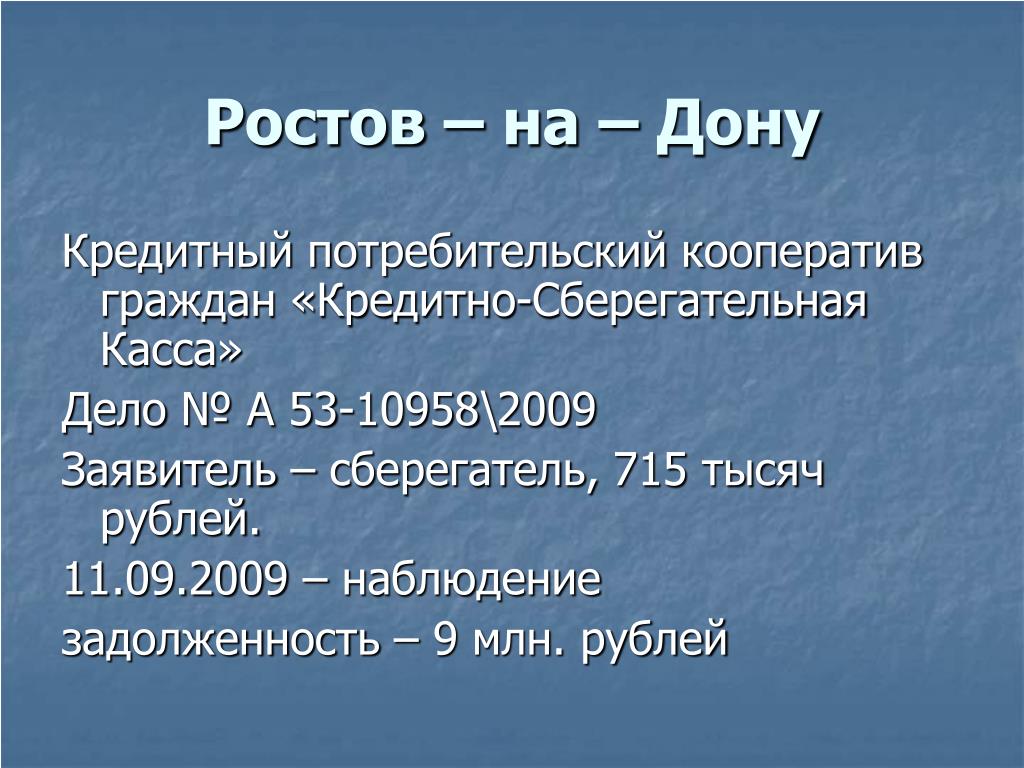 Ростов – на – Дону

Кредитный потребительский кооператив граждан «Кредитно-Сберегательная Касса»

Дело № А 53-10958\2009

Заявитель – сберегатель, 715 тысяч рублей.

11.09.2009 – наблюдение

задолженность – 9 млн. рублей